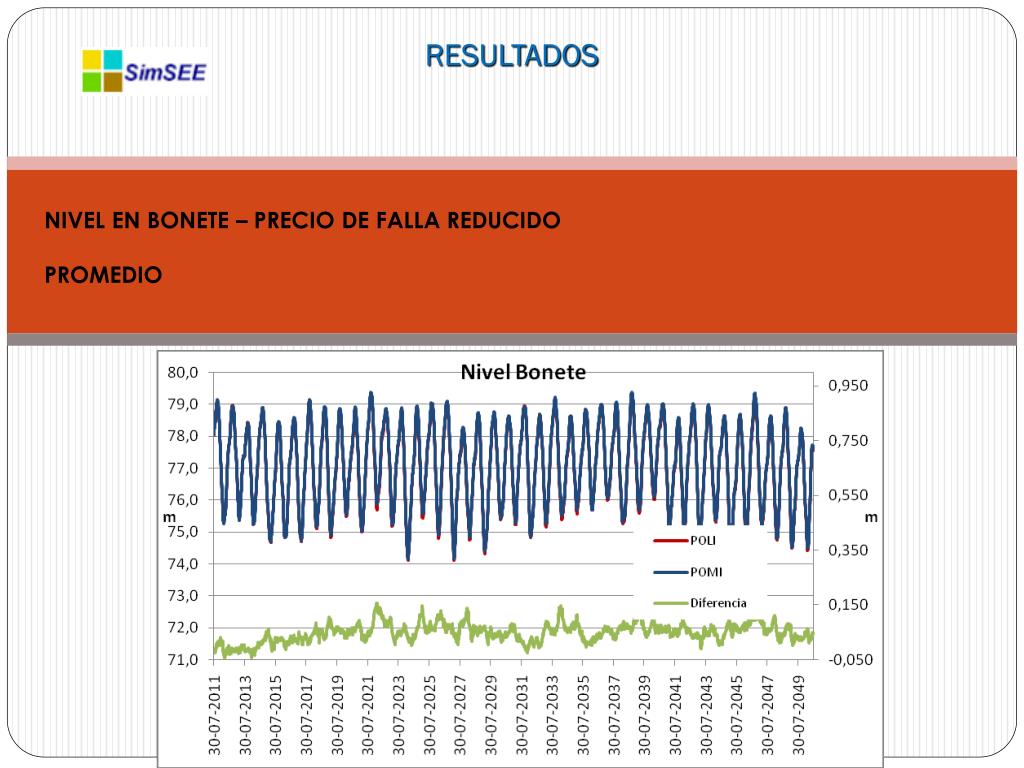 SimSEE

RESULTADOS

NIVEL EN BONETE – PRECIO DE FALLA REDUCIDO

PROMEDIO

Nivel Bonete

80,0
79,0
78,0
77,0
76,0
75,0
74,0
73,0
72,0
71,0

m

0,950
0,750
0,550
0,350
0,150
-0,050

m

POLI
POMI
Diferencia

30-07-2011
30-07-2013
30-07-2015
30-07-2017
30-07-2019
30-07-2021
30-07-2023
30-07-2025
30-07-2027
30-07-2029
30-07-2031
30-07-2033
30-07-2035
30-07-2037
30-07-2039
30-07-2041
30-07-2043
30-07-2045
30-07-2047
30-07-2049